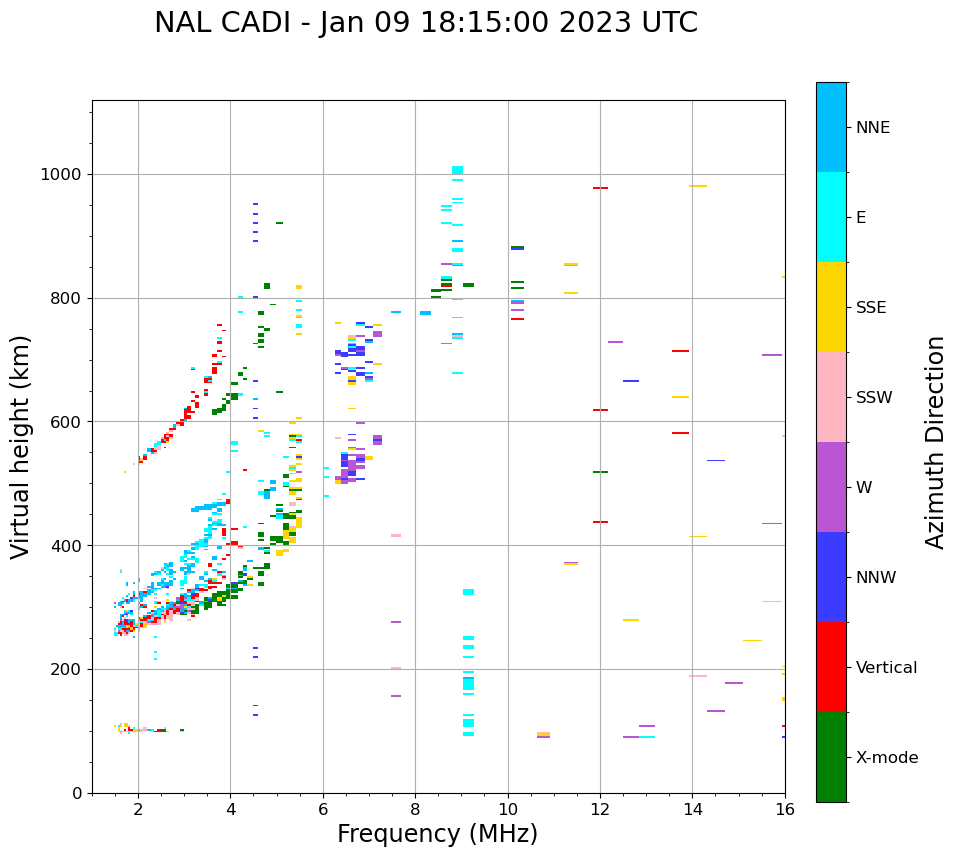 NAL CADI - Jan 09 18:15:00 2023 UTC

Virtual height (km)

1000
800
600
400
200
0

2
4
6
8
10
12
14
16

Frequency (MHz)

NNE
E
SSE
SSW
W
NNW
Vertical
X-mode

Azimuth Direction